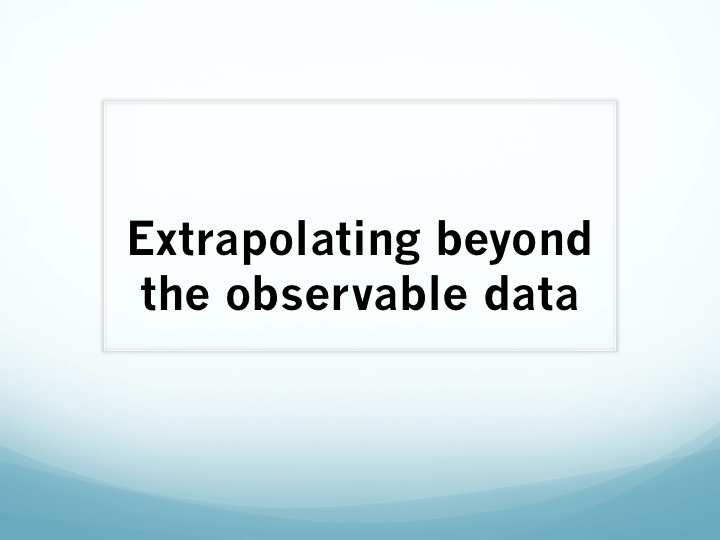 Extrapolating beyond the observable data